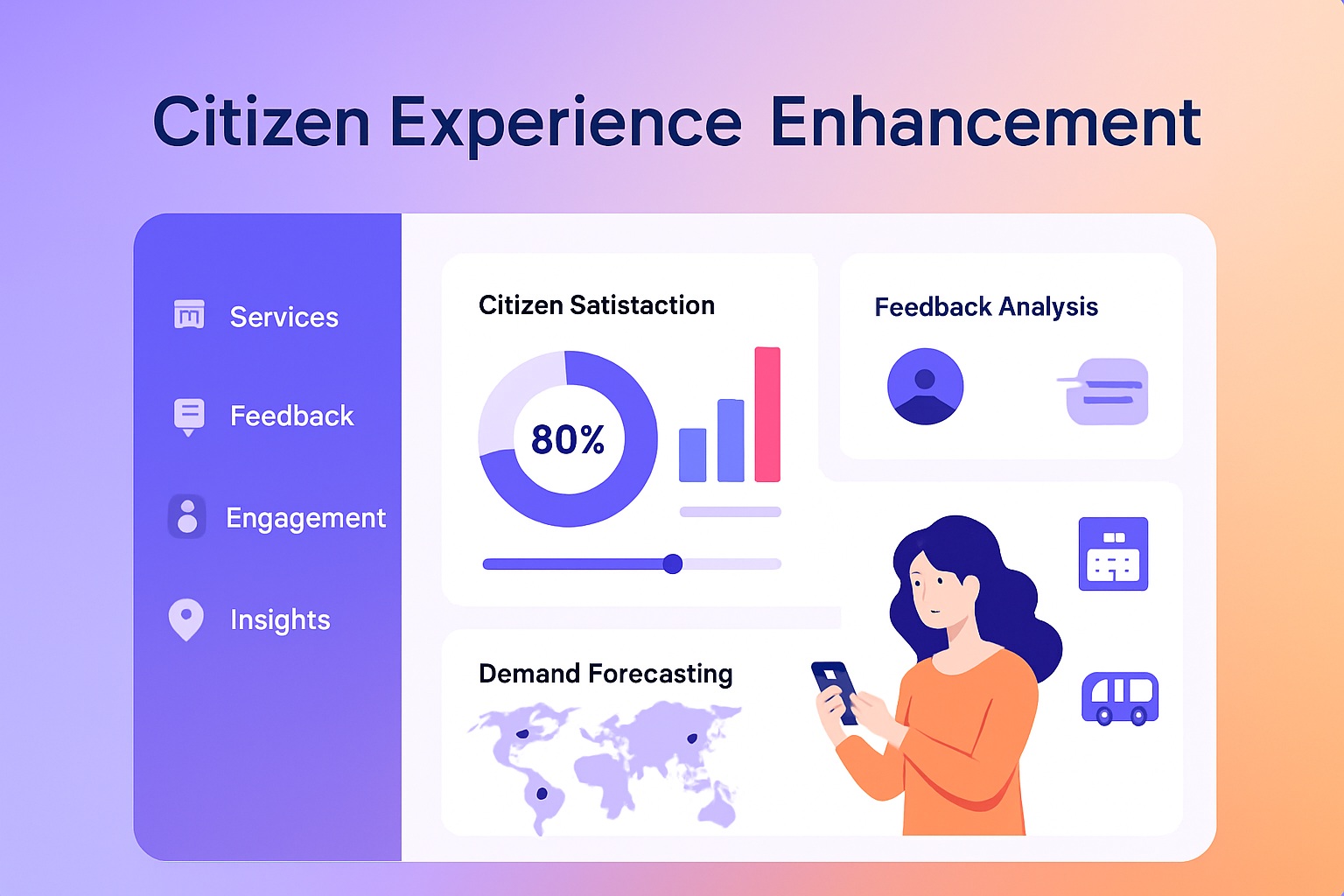 Citizen Experience Enhancement

Services

Feedback

Engagement

Insights

Citizen Satistaction

80%

Feedback Analysis

Demand Forecasting